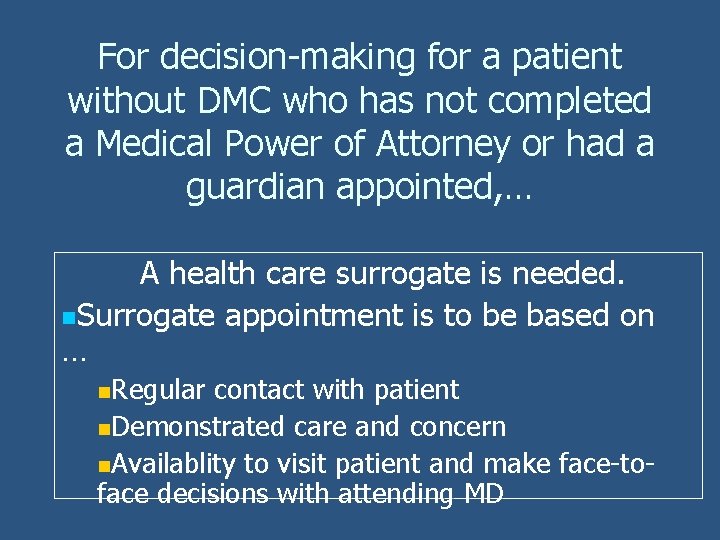 For decision-making for a patient without DMC who has not completed a Medical Power of Attorney or had a guardian appointed,…

A health care surrogate is needed.

Surrogate appointment is to be based on …

Regular contact with patient

Demonstrated care and concern

Availablity to visit patient and make face-to-face decisions with attending MD